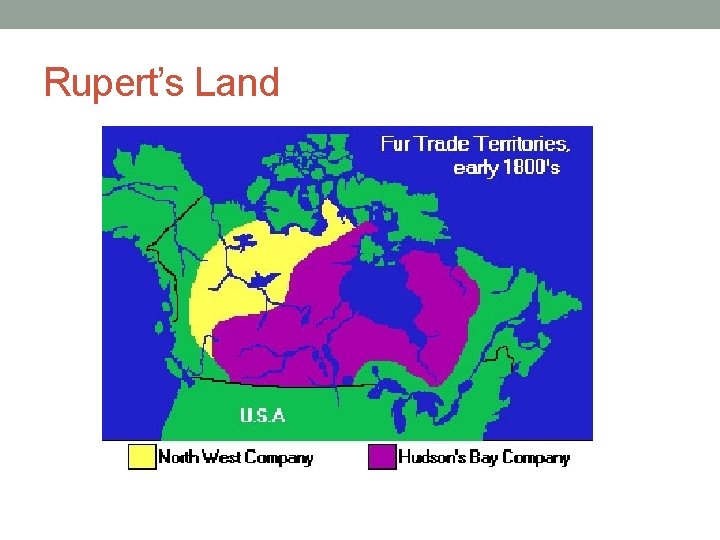 Rupert's Land

Fur Trade Territories, early 1800's

U.S.A

North West Company

Hudson's Bay Company